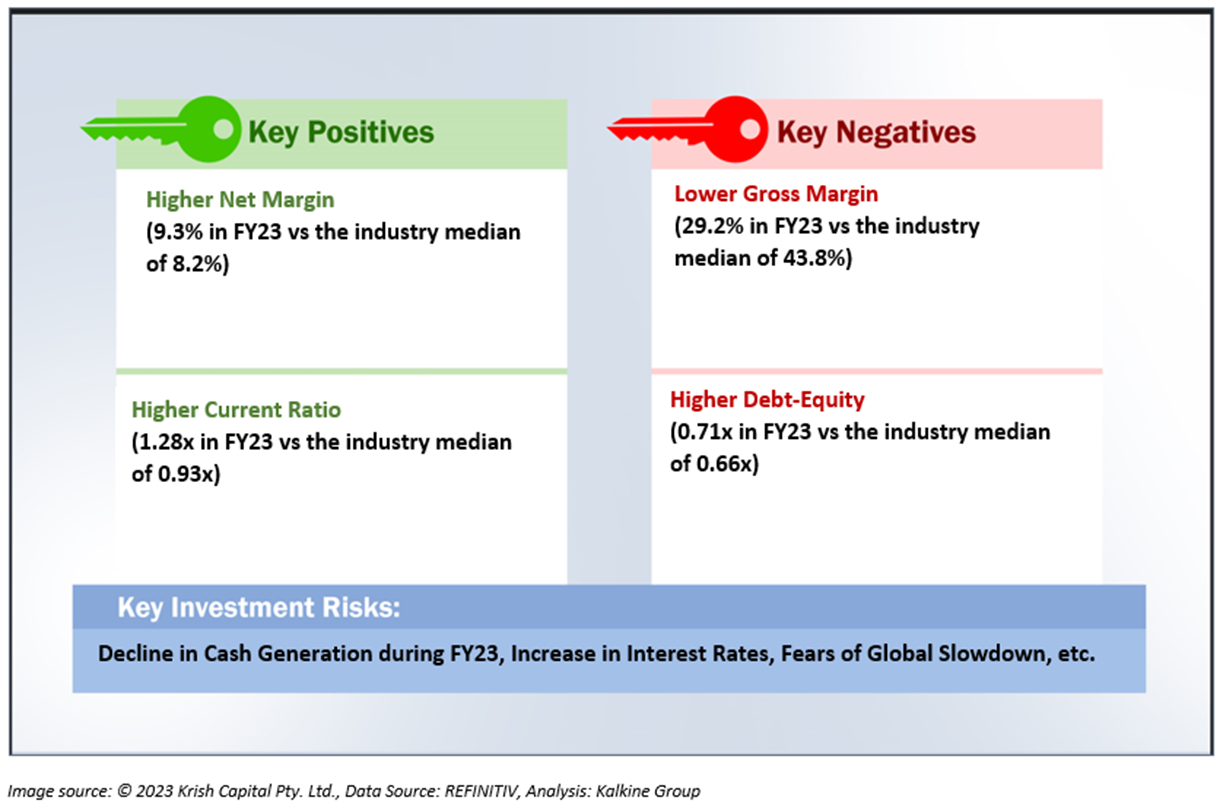 Key Positives

Higher Net Margin
(9.3% in FY23 vs the industry median of 8.2%)

Higher Current Ratio
(1.28x in FY23 vs the industry median of 0.93x)

Key Negatives

Lower Gross Margin
(29.2% in FY23 vs the industry median of 43.8%)

Higher Debt-Equity
(0.71x in FY23 vs the industry median of 0.66x)

Key Investment Risks:

Decline in Cash Generation during FY23, Increase in Interest Rates, Fears of Global Slowdown, etc.

Image source: © 2023 Krish Capital Pty. Ltd., Data Source: REFINITIV, Analysis: Kalkine Group